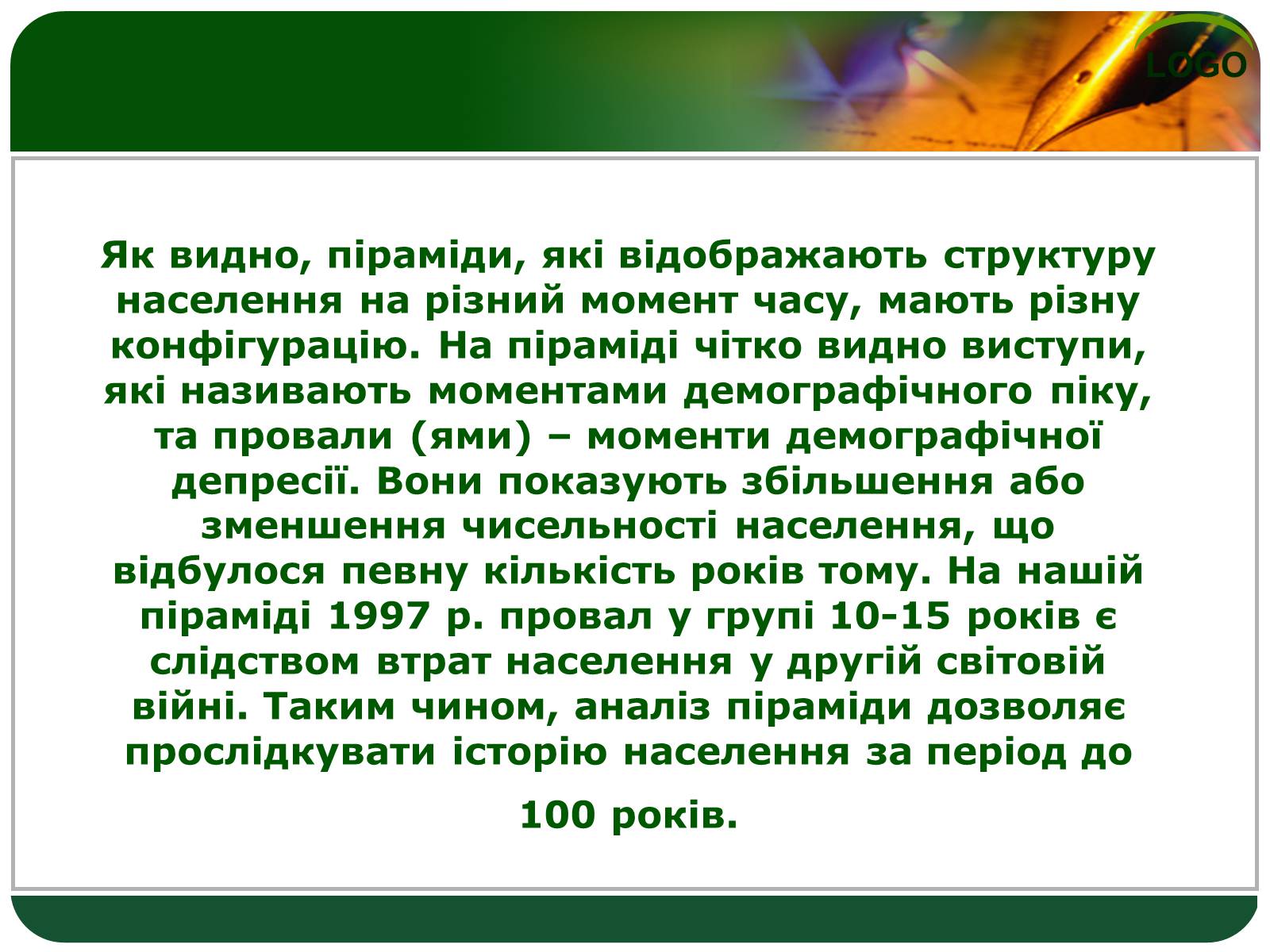 LOGO

Як видно, піраміди, які відображають структуру населення на різний момент часу, мають різну конфігурацію. На піраміді чітко видно виступи, які називають моментами демографічного піку, та провали (ями) – моменти демографічної депресії. Вони показують збільшення або зменшення чисельності населення, що відбулося певну кількість років тому. На нашій піраміді 1997 р. провал у групі 10-15 років є слідством втрат населення у другій світовій війні. Таким чином, аналіз піраміди дозволяє прослідкувати історію населення за період до

100 років.